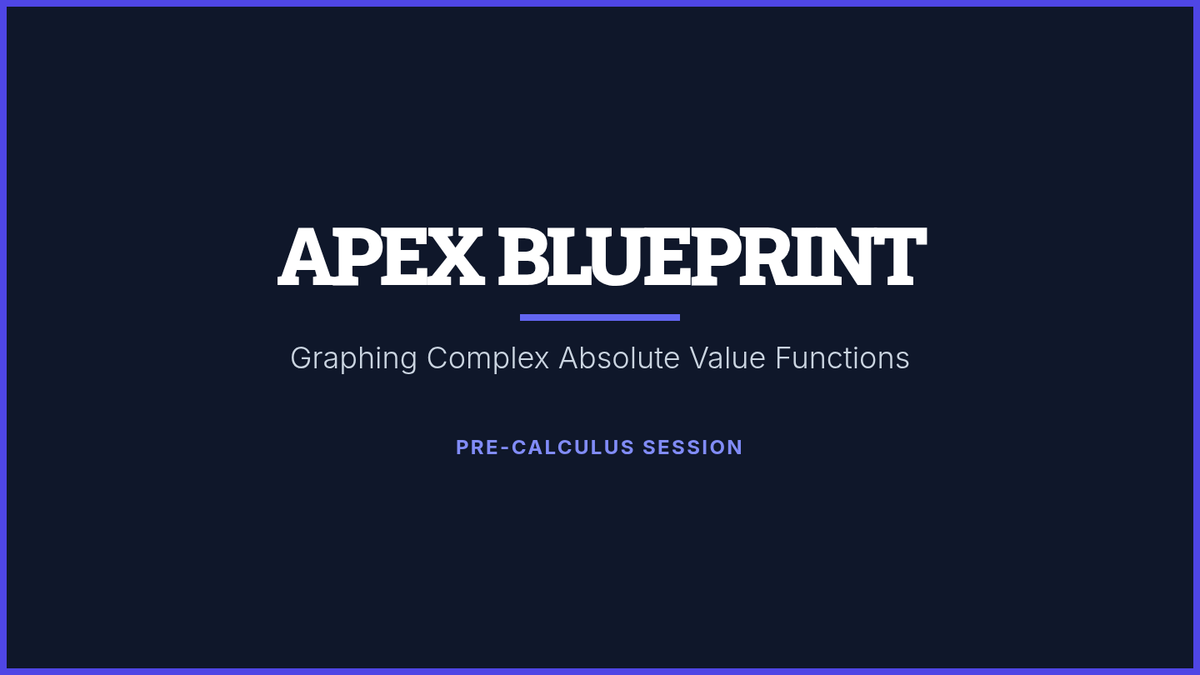 APEX BLUEPRINT

Graphing Complex Absolute Value Functions

PRE-CALCULUS SESSION